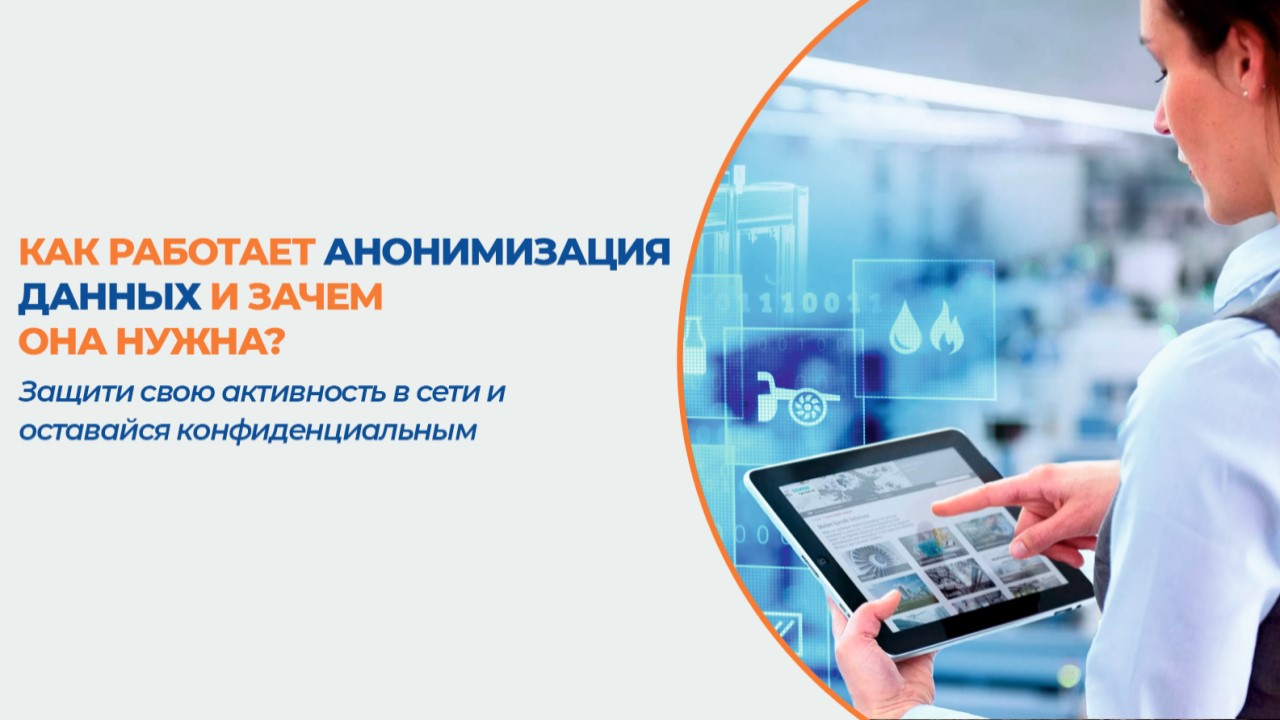 КАК РАБОТАЕТ АНОНИМИЗАЦИЯ ДАННЫХ И ЗАЧЕМ ОНА НУЖНА?

Защити свою активность в сети и оставайся конфиденциальным

01110011